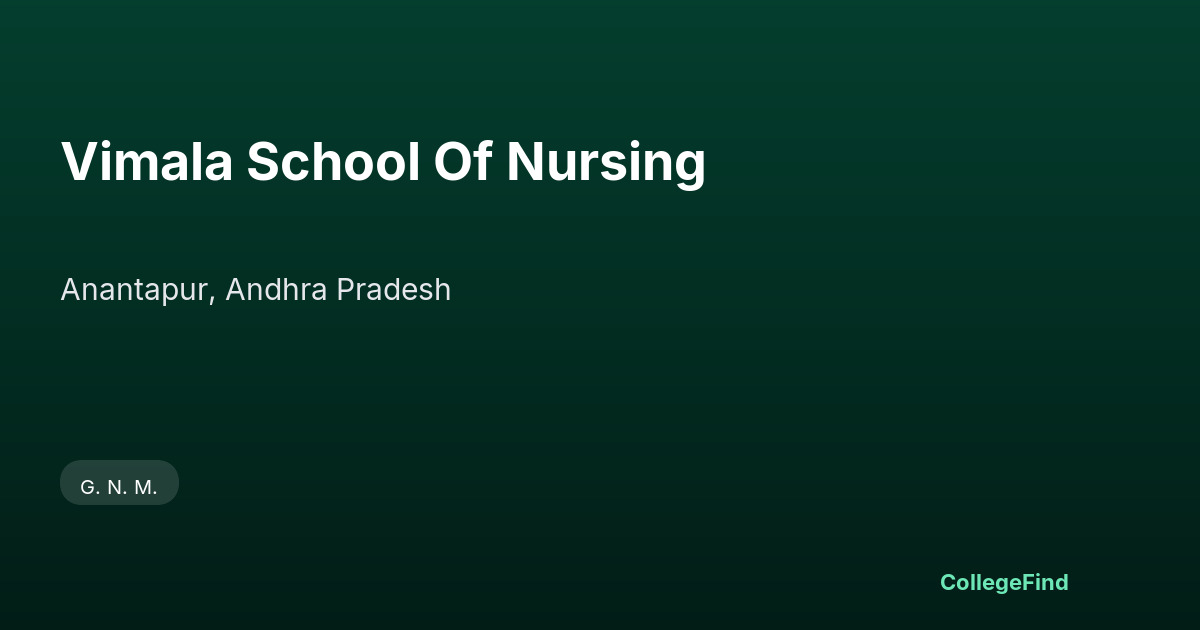 Vimala School Of Nursing

Anantapur, Andhra Pradesh

G. N. M.

CollegeFind